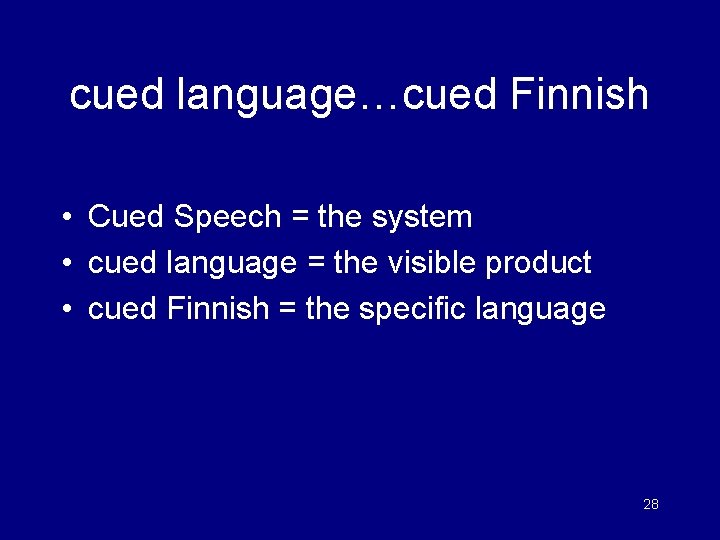 cued language…cued Finnish

• Cued Speech = the system
• cued language = the visible product
• cued Finnish = the specific language

28